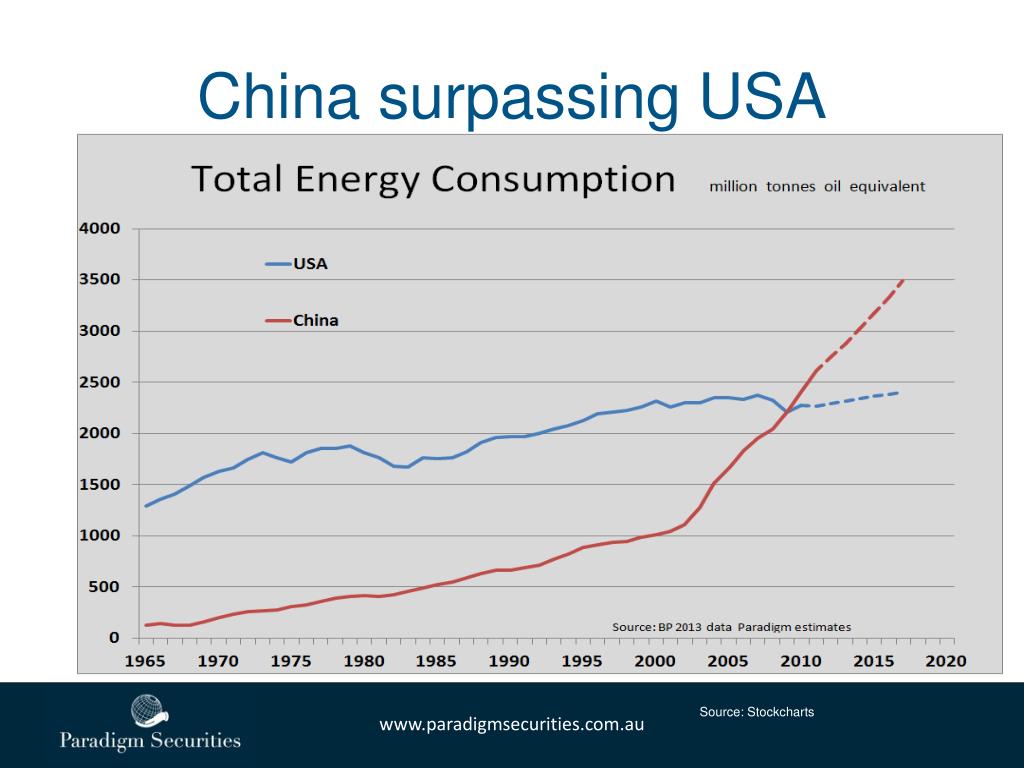 China surpassing USA

Total Energy Consumption million tonnes oil equivalent

4000
3500
3000
2500
2000
1500
1000
500
0

USA
China

Source: BP 2013 data Paradigm estimates

1965 1970 1975 1980 1985 1990 1995 2000 2005 2010 2015 2020

Paradigm Securities

www.paradigmsecurities.com.au

Source: Stockcharts